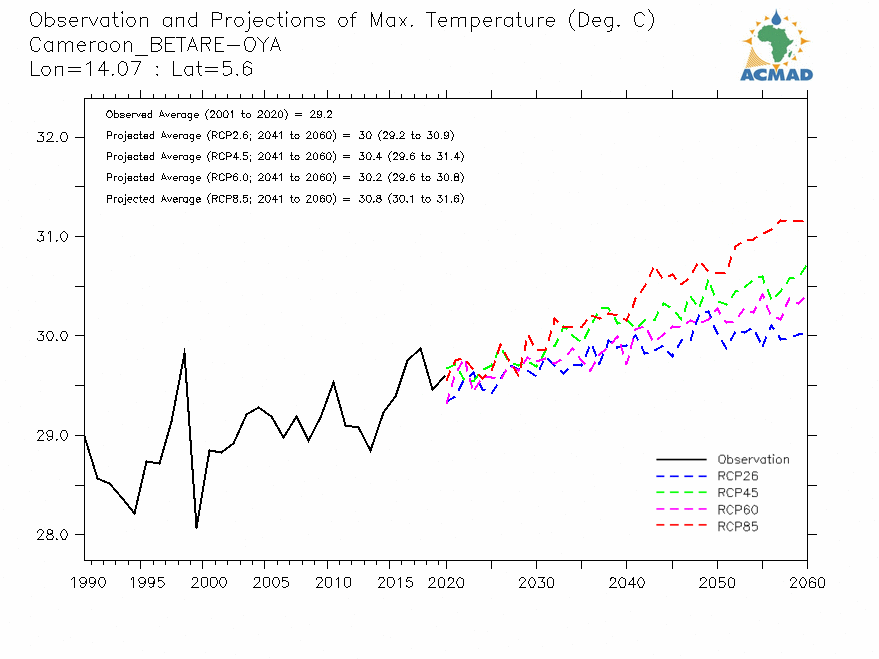 Observation and Projections of Max. Temperature (Deg. C)
Cameroon_BETARE-OYA
Lon=14.07 : Lat=5.6

ACMAD

Observed Average (2001 to 2020) = 29.2
Projected Average (RCP2.6; 2041 to 2060) = 30 (29.2 to 30.9)
Projected Average (RCP4.5; 2041 to 2060) = 30.4 (29.6 to 31.4)
Projected Average (RCP6.0; 2041 to 2060) = 30.2 (29.6 to 30.8)
Projected Average (RCP8.5; 2041 to 2060) = 30.8 (30.1 to 31.6)

32.0
31.0
30.0
29.0
28.0

Observation
RCP26
RCP45
RCP60
RCP85

1990 1995 2000 2005 2010 2015 2020 2030 2040 2050 2060